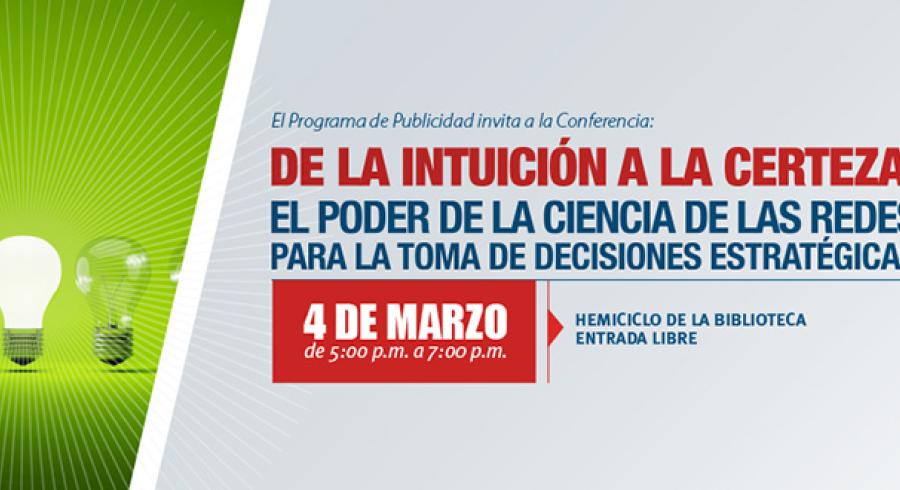 El Programa de Publicidad invita a la Conferencia:

DE LA INTUICIÓN A LA CERTEZA
EL PODER DE LA CIENCIA DE LAS REDES
PARA LA TOMA DE DECISIONES ESTRATÉGICA

4 DE MARZO
de 5:00 p.m. a 7:00 p.m.

HEMICICLO DE LA BIBLIOTECA
ENTRADA LIBRE